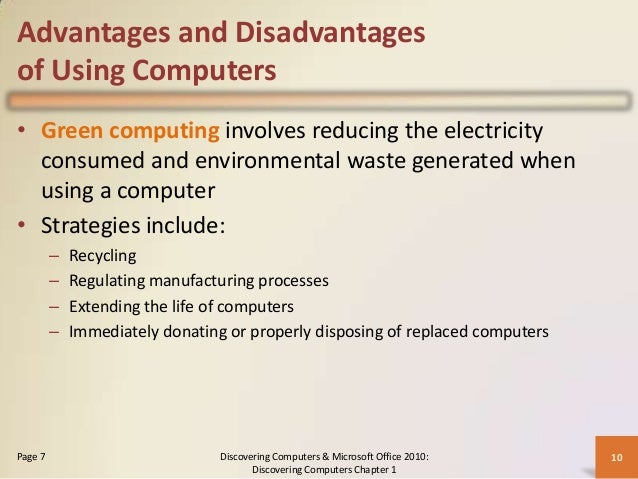 Advantages and Disadvantages of Using Computers

• Green computing involves reducing the electricity consumed and environmental waste generated when using a computer

• Strategies include:
– Recycling
– Regulating manufacturing processes
– Extending the life of computers
– Immediately donating or properly disposing of replaced computers

Page 7

Discovering Computers & Microsoft Office 2010: Discovering Computers Chapter 1

10